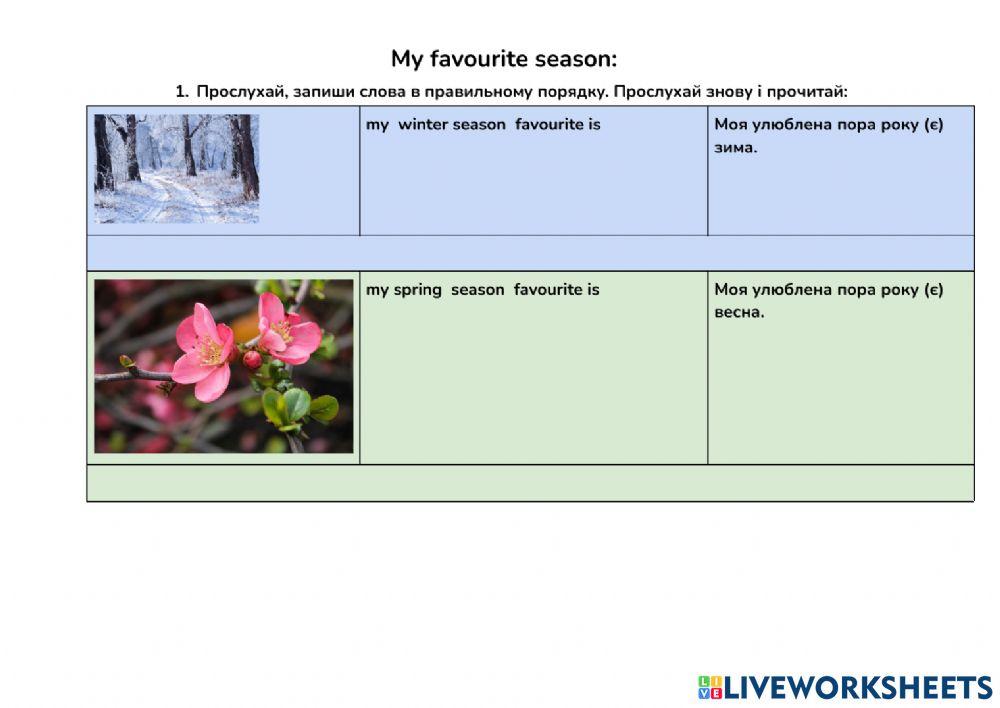 My favourite season:

1. Прослухай, запиши слова в правильному порядку. Прослухай знову і прочитай:

| | my winter season favourite is | Моя улюблена пора року (є) зима. |
|---|---|---|
| | | |
| | my spring season favourite is | Моя улюблена пора року (є) весна. |
| | | |

LIVEWORKSHEETS